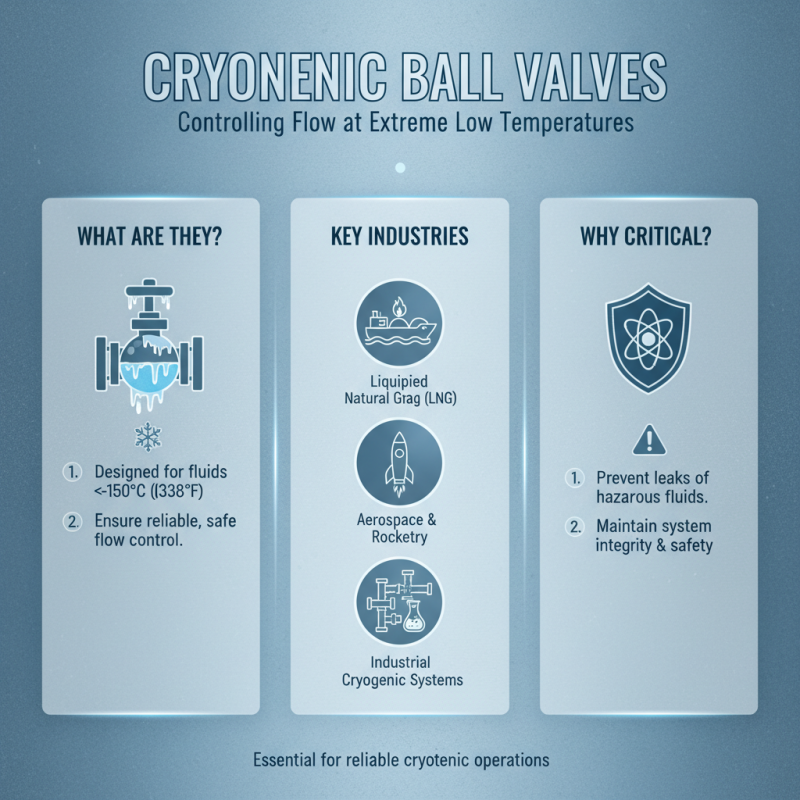 CRYONENIC BALL VALVES
Controlling Flow at Extreme Low Temperatures

WHAT ARE THEY?

1. Designed for fluids <-150°C ((338°F)

2. Ensure reliable, safe flow control.

KEY INDUSTRIES

Liquipied Natural Grag (LNG)

Aerospace & Rocketry

Industrial Cryogenic Systems

WHY CRITICAL?

1. Prevent leaks of hazarous fluids.

2. Maintain system integrity & safety

Essential for reliable cryotenic operations